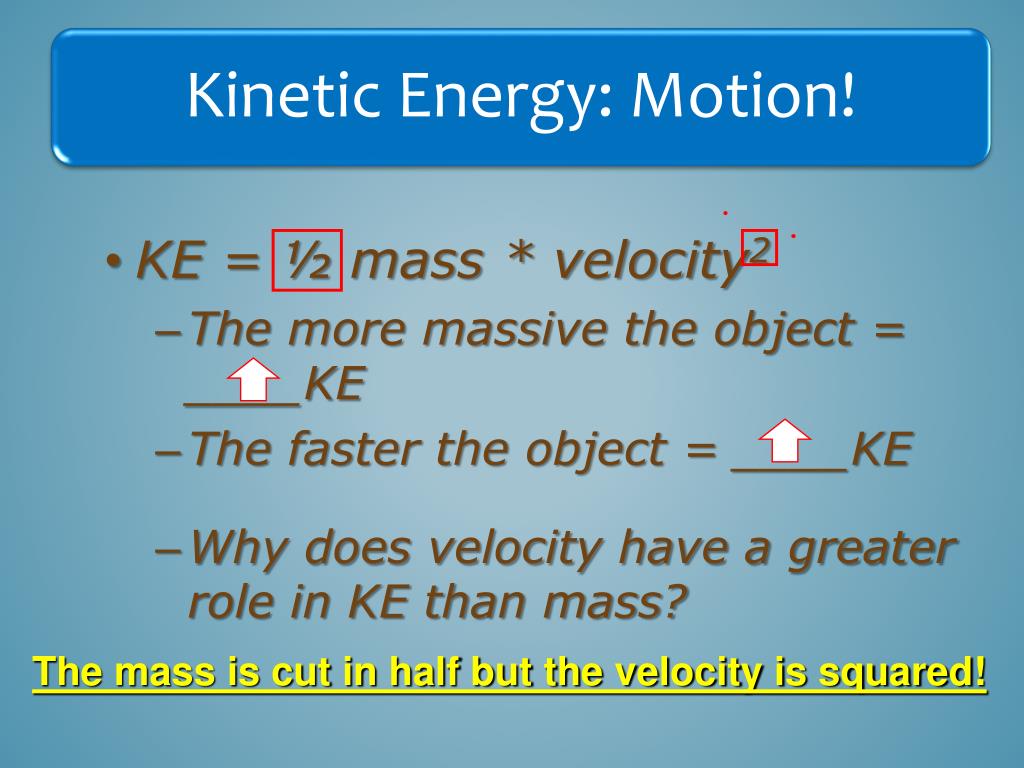 Kinetic Energy: Motion!

• KE = ½ mass * velocity$^2$

– The more massive the object = ____KE

– The faster the object = ____KE

– Why does velocity have a greater role in KE than mass?

The mass is cut in half but the velocity is squared!